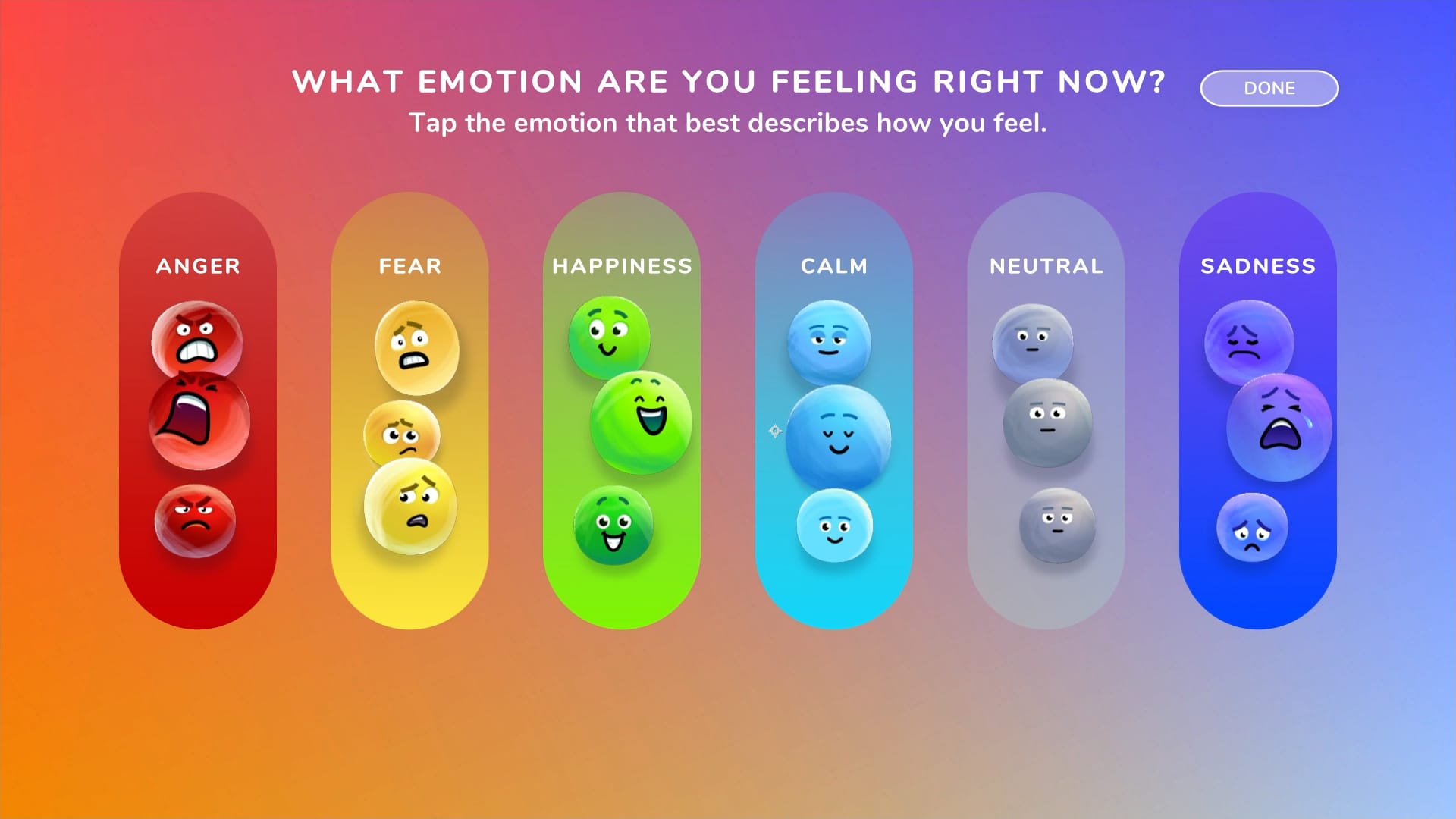 WHAT EMOTION ARE YOU FEELING RIGHT NOW?

DONE

Tap the emotion that best describes how you feel.

ANGER

FEAR

HAPPINESS

CALM

NEUTRAL

SADNESS